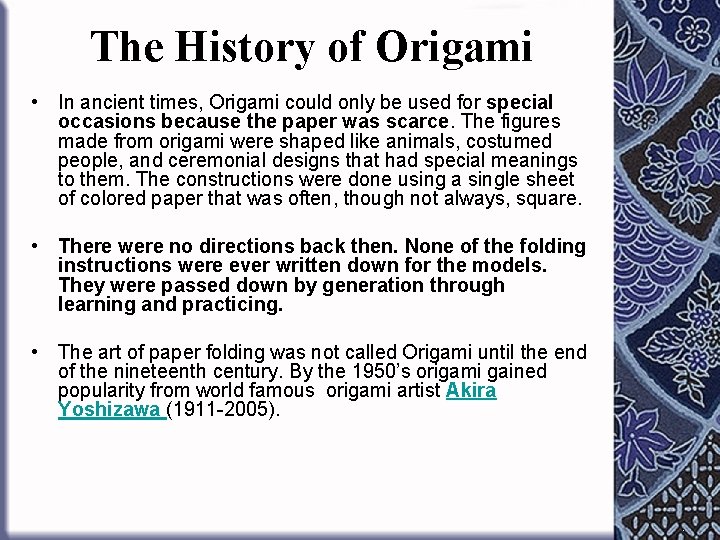 The History of Origami

• In ancient times, Origami could only be used for special occasions because the paper was scarce. The figures made from origami were shaped like animals, costumed people, and ceremonial designs that had special meanings to them. The constructions were done using a single sheet of colored paper that was often, though not always, square.

• There were no directions back then. None of the folding instructions were ever written down for the models. They were passed down by generation through learning and practicing.

• The art of paper folding was not called Origami until the end of the nineteenth century. By the 1950's origami gained popularity from world famous origami artist Akira Yoshizawa (1911-2005).